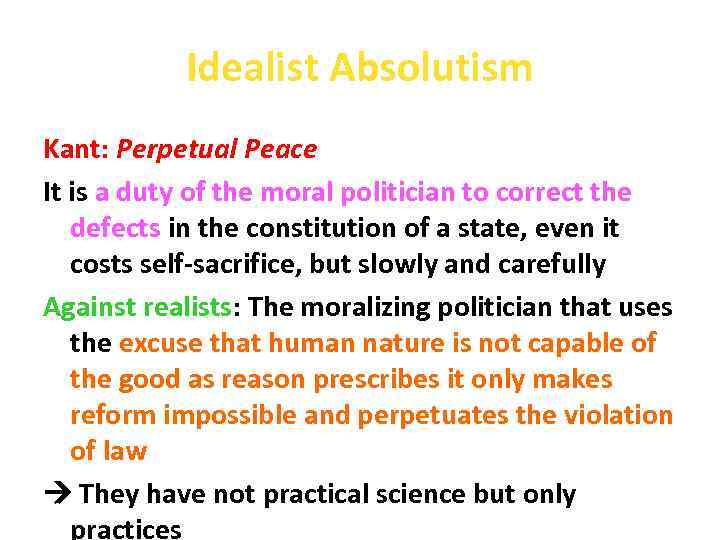 Idealist Absolutism

Kant: Perpetual Peace

It is a duty of the moral politician to correct the defects in the constitution of a state, even it costs self-sacrifice, but slowly and carefully

Against realists: The moralizing politician that uses the excuse that human nature is not capable of the good as reason prescribes it only makes reform impossible and perpetuates the violation of law

→ They have not practical science but only practices